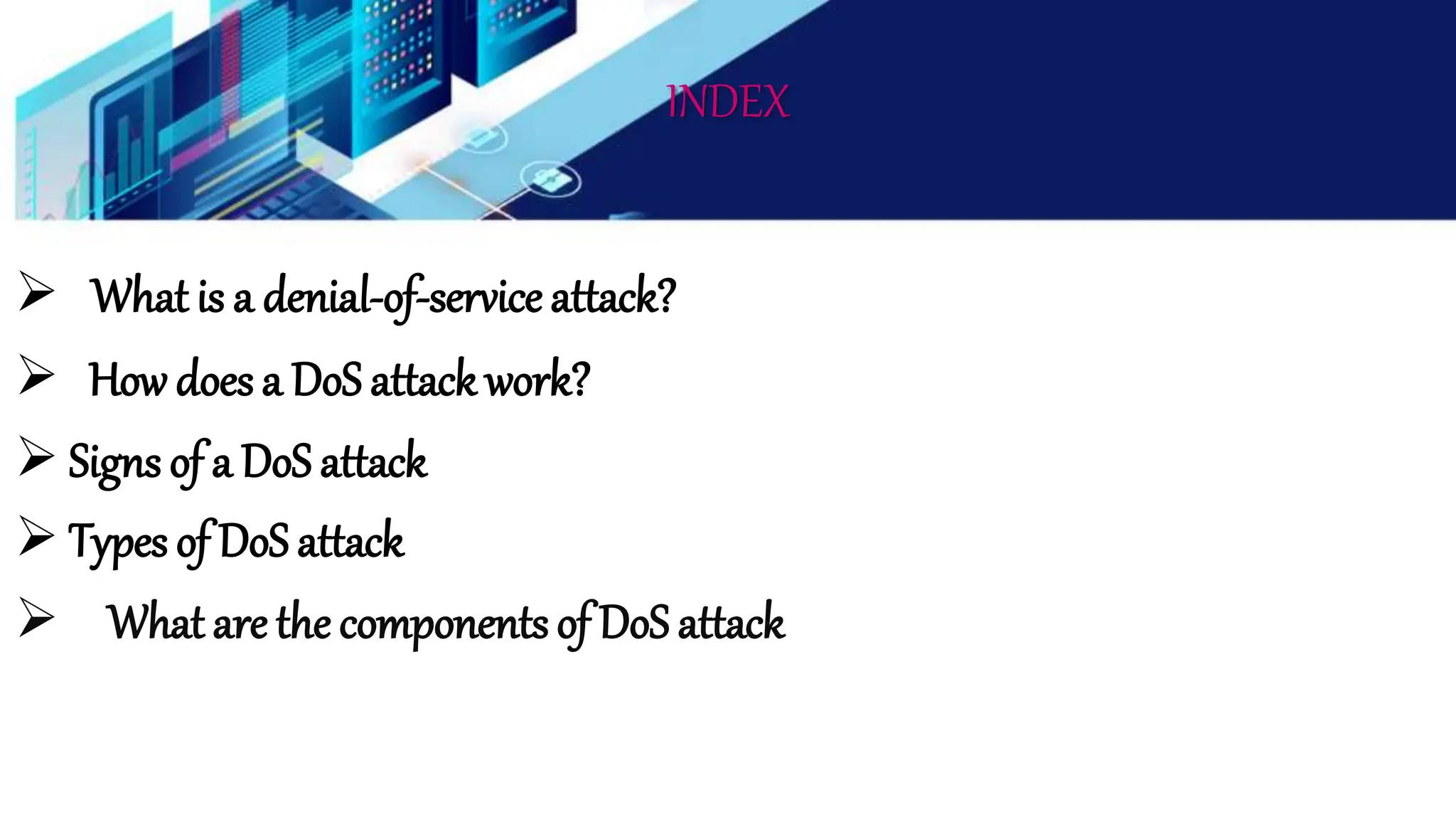 INDEX

➢ What is a denial-of-service attack?

➢ How does a DoS attack work?

➢ Signs of a DoS attack

➢ Types of DoS attack

➢ What are the components of DoS attack